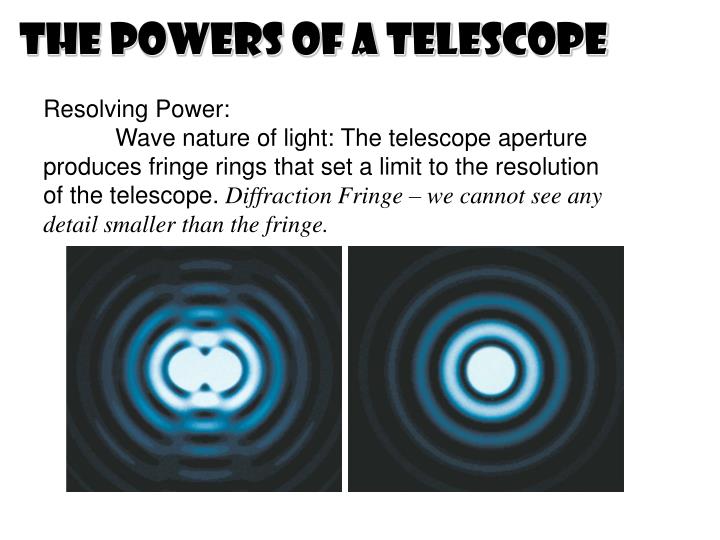 THE POWERS OF A TELESCOPE

Resolving Power:

Wave nature of light: The telescope aperture produces fringe rings that set a limit to the resolution of the telescope. Diffraction Fringe – we cannot see any detail smaller than the fringe.